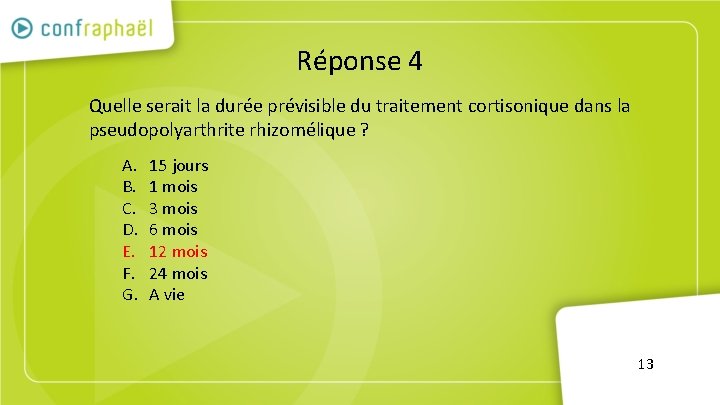 confraphaël

Réponse 4

Quelle serait la durée prévisible du traitement cortisonique dans la pseudopolyarthrite rhizomélique ?

A. 15 jours
B. 1 mois
C. 3 mois
D. 6 mois
E. 12 mois
F. 24 mois
G. A vie

13